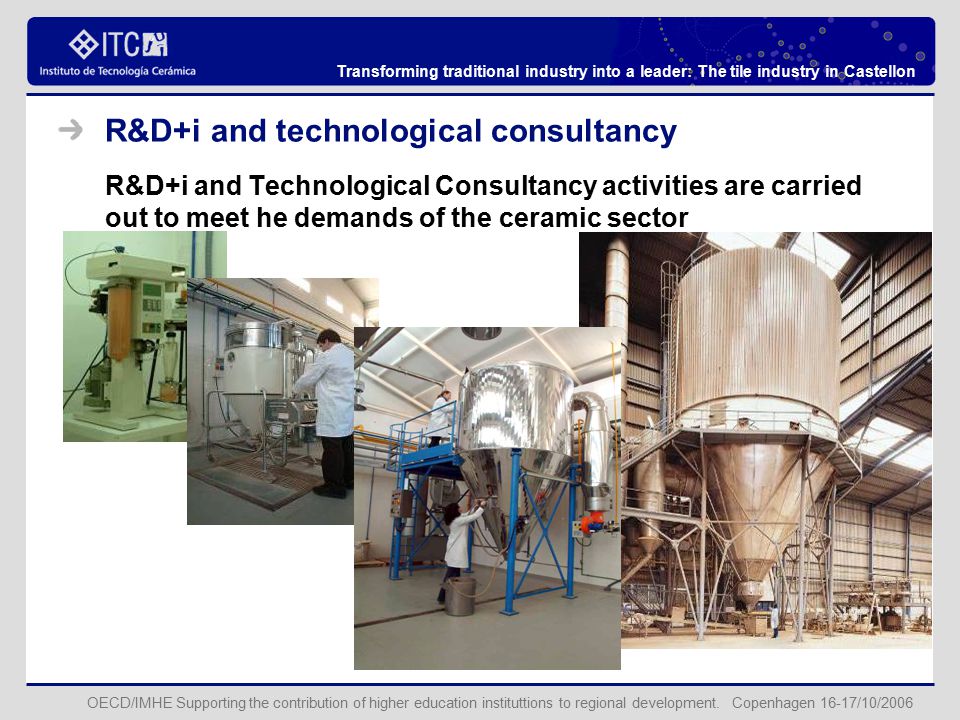 ITC
Instituto de Tecnología Cerámica

Transforming traditional industry into a leader: The tile industry in Castellon

R&D+i and technological consultancy

R&D+i and Technological Consultancy activities are carried out to meet he demands of the ceramic sector

OECD/IMHE Supporting the contribution of higher education instituttions to regional development. Copenhagen 16-17/10/2006